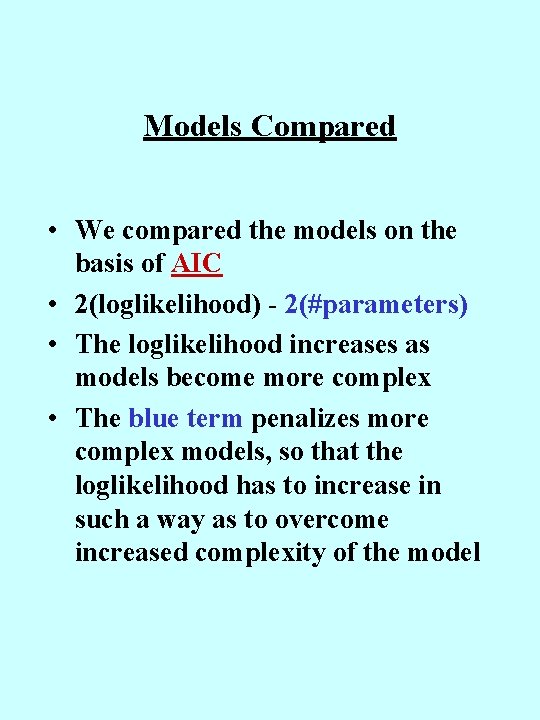 Models Compared

• We compared the models on the basis of AIC
• 2(loglikelihood) - 2(#parameters)
• The loglikelihood increases as models become more complex
• The blue term penalizes more complex models, so that the loglikelihood has to increase in such a way as to overcome increased complexity of the model